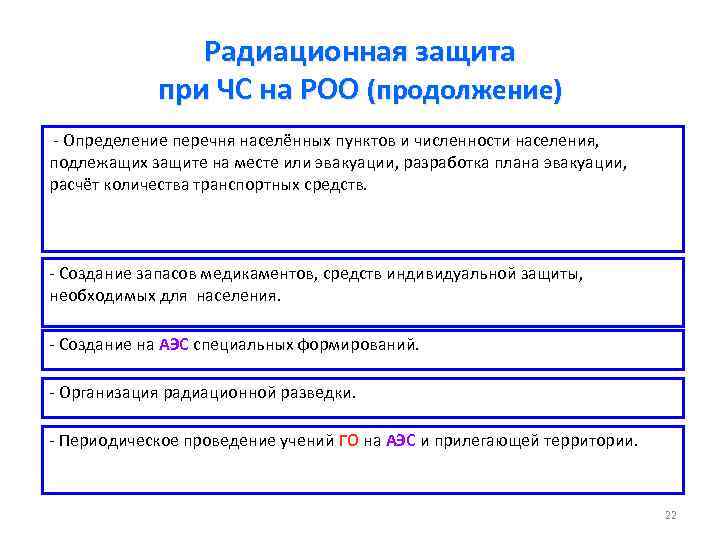 Радиационная защита при ЧС на РОО (продолжение)

- Определение перечня населённых пунктов и численности населения, подлежащих защите на месте или эвакуации, разработка плана эвакуации, расчёт количества транспортных средств.

- Создание запасов медикаментов, средств индивидуальной защиты, необходимых для населения.

- Создание на АЭС специальных формирований.

- Организация радиационной разведки.

- Периодическое проведение учений ГО на АЭС и прилегающей территории.

22